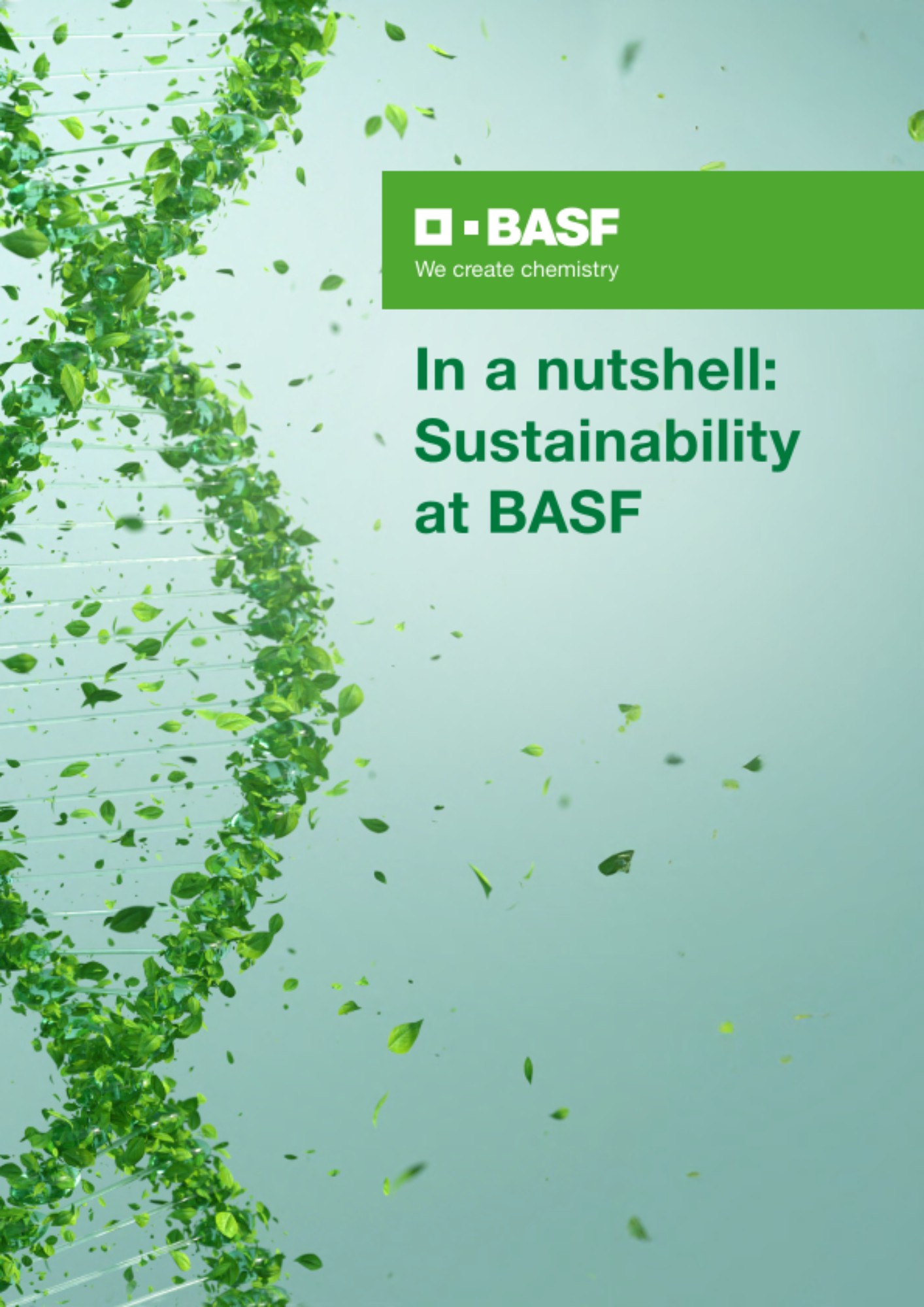 BASF
We create chemistry

In a nutshell: Sustainability at BASF